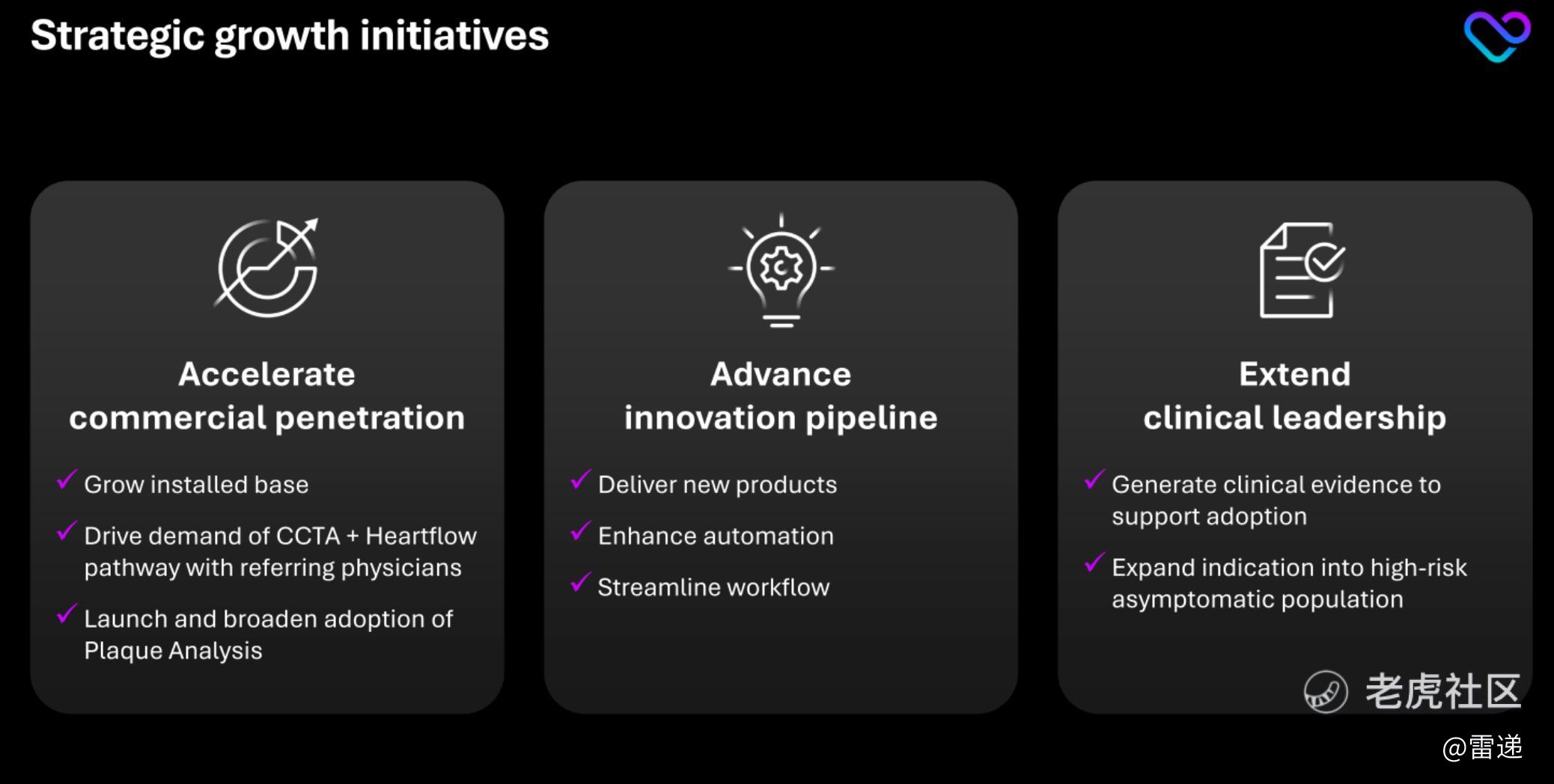 Strategic growth initiatives

Accelerate commercial penetration

✓ Grow installed base

✓ Drive demand of CCTA + Heartflow pathway with referring physicians

✓ Launch and broaden adoption of Plaque Analysis

Advance innovation pipeline

✓ Deliver new products

✓ Enhance automation

✓ Streamline workflow

Extend clinical leadership

✓ Generate clinical evidence to support adoption

✓ Expand indication into high-risk asymptomatic population

老虎社区

@雷递